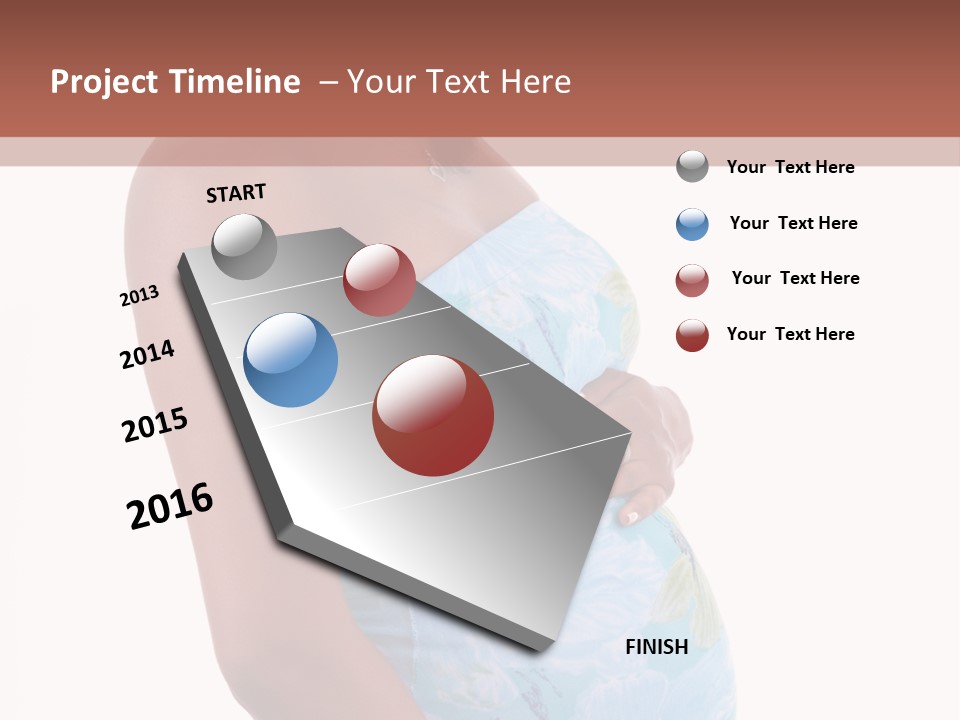 Project Timeline – Your Text Here

START

2013

2014

2015

2016

FINISH

Your Text Here

Your Text Here

Your Text Here

Your Text Here